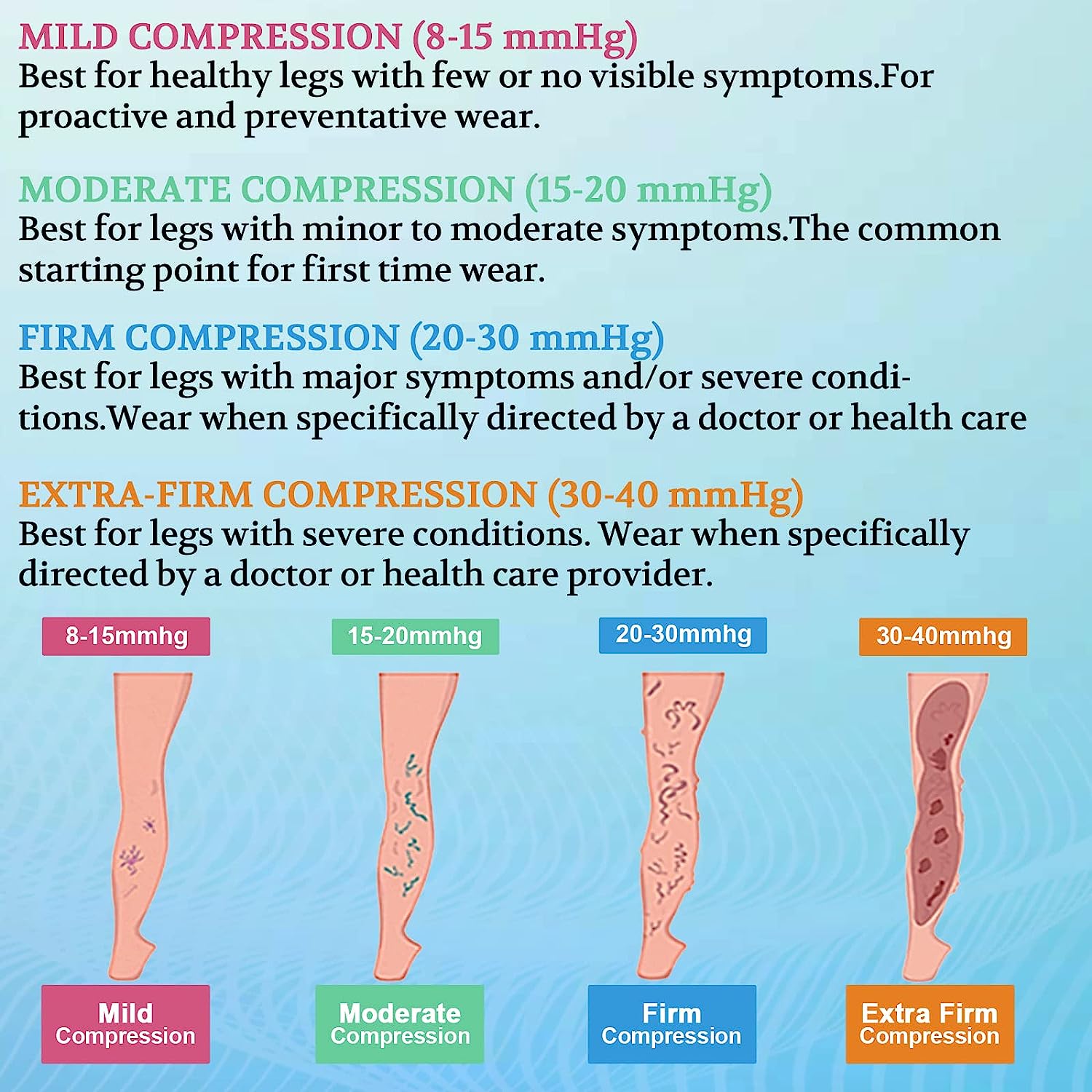 MILD COMPRESSION (8-15 mmHg)
Best for healthy legs with few or no visible symptoms.For proactive and preventative wear.

MODERATE COMPRESSION (15-20 mmHg)
Best for legs with minor to moderate symptoms.The common starting point for first time wear.

FIRM COMPRESSION (20-30 mmHg)
Best for legs with major symptoms and/or severe conditions.Wear when specifically directed by a doctor or health care

EXTRA-FIRM COMPRESSION (30-40 mmHg)
Best for legs with severe conditions. Wear when specifically directed by a doctor or health care provider.

8-15mmhg

15-20mmhg

20-30mmhg

30-40mmhg

Mild Compression

Moderate Compression

Firm Compression

Extra Firm Compression